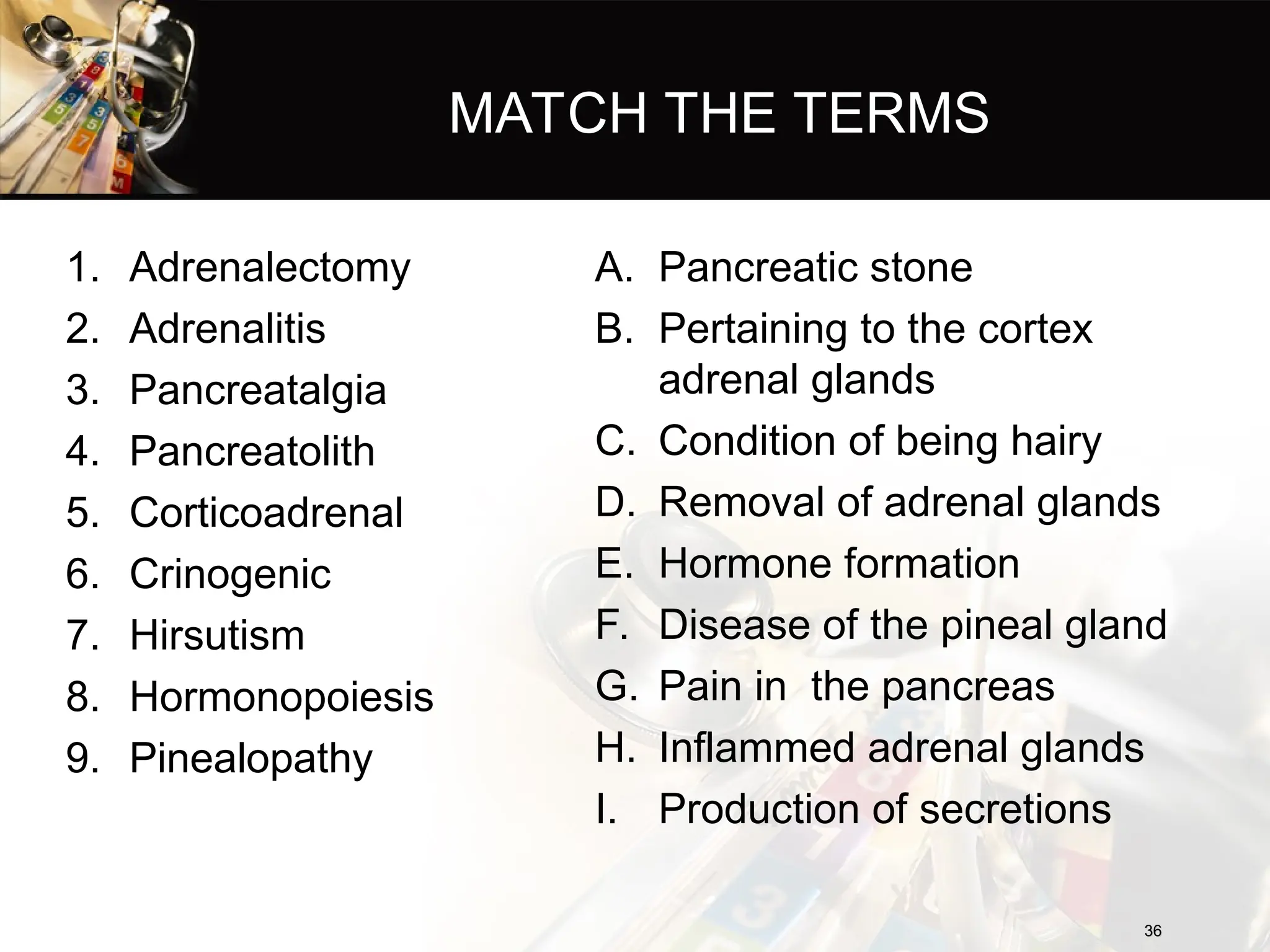 MATCH THE TERMS

1. Adrenalectomy
2. Adrenalitis
3. Pancreatalgia
4. Pancreatolith
5. Corticoadrenal
6. Crinogenic
7. Hirsutism
8. Hormonopoiesis
9. Pinealopathy

A. Pancreatic stone
B. Pertaining to the cortex adrenal glands
C. Condition of being hairy
D. Removal of adrenal glands
E. Hormone formation
F. Disease of the pineal gland
G. Pain in the pancreas
H. Inflammed adrenal glands
I. Production of secretions

36